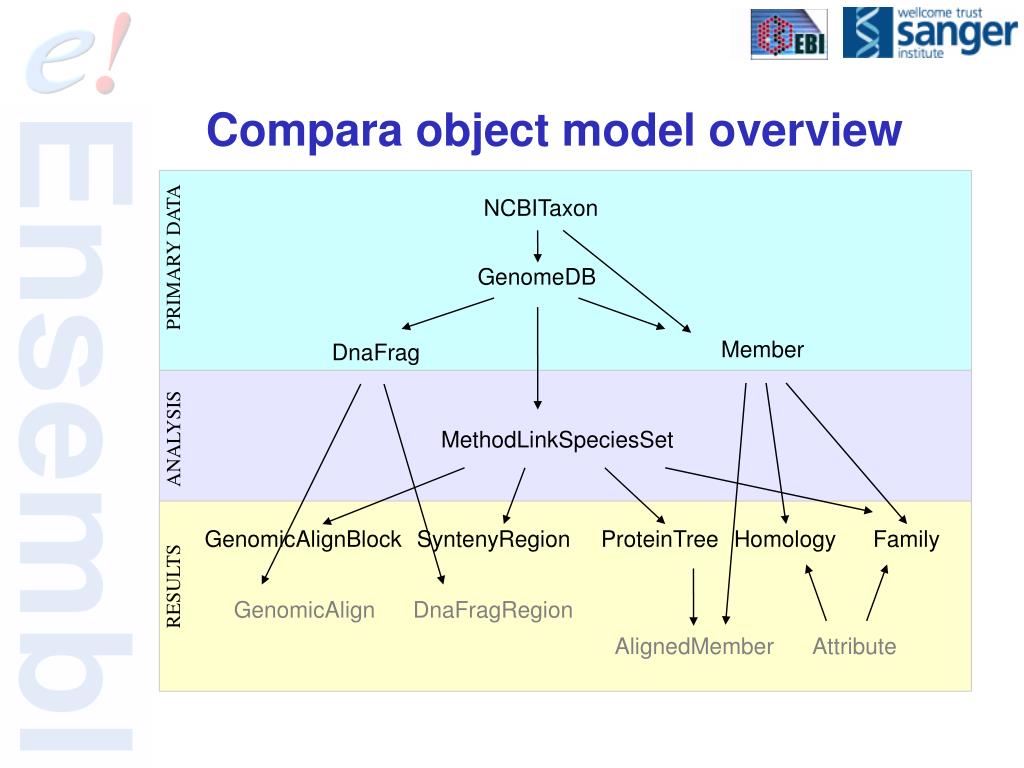 e!

Ensembl

EBI

wellcome trust sanger institute

Compara object model overview

PRIMARY DATA

NCBITaxon

GenomeDB

DnaFrag

Member

ANALYSIS

MethodLinkSpeciesSet

RESULTS

GenomicAlignBlock

SyntenyRegion

ProteinTree

Homology

Family

GenomicAlign

DnaFragRegion

AlignedMember

Attribute